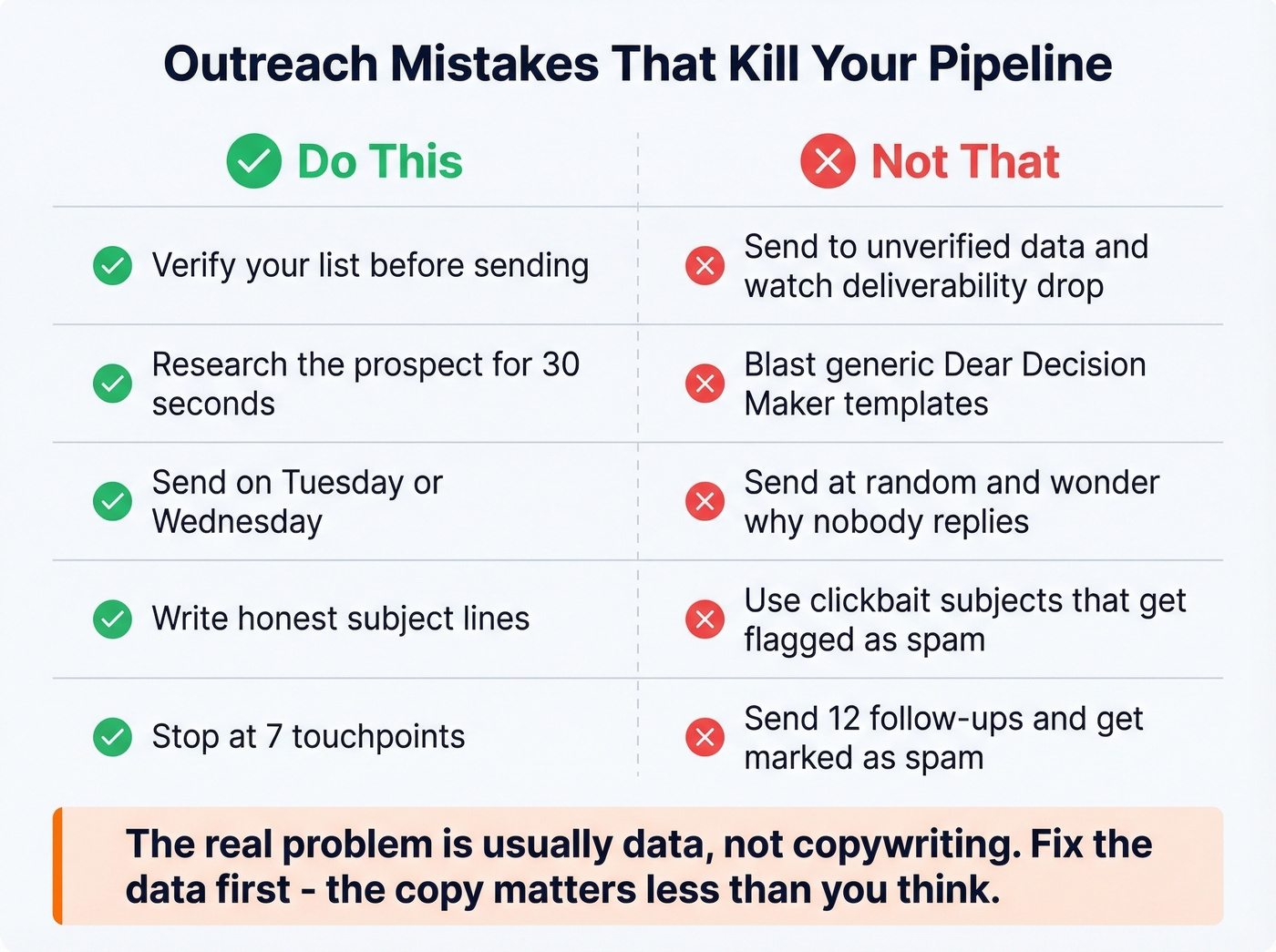 Outreach Mistakes That Kill Your Pipeline

| Do This | Not That |
|---|---|
| Verify your list before sending | Send to unverified data and watch deliverability drop |
| Research the prospect for 30 seconds | Blast generic Dear Decision Maker templates |
| Send on Tuesday or Wednesday | Send at random and wonder why nobody replies |
| Write honest subject lines | Use clickbait subjects that get flagged as spam |
| Stop at 7 touchpoints | Send 12 follow-ups and get marked as spam |

The real problem is usually data, not copywriting. Fix the data first - the copy matters less than you think.